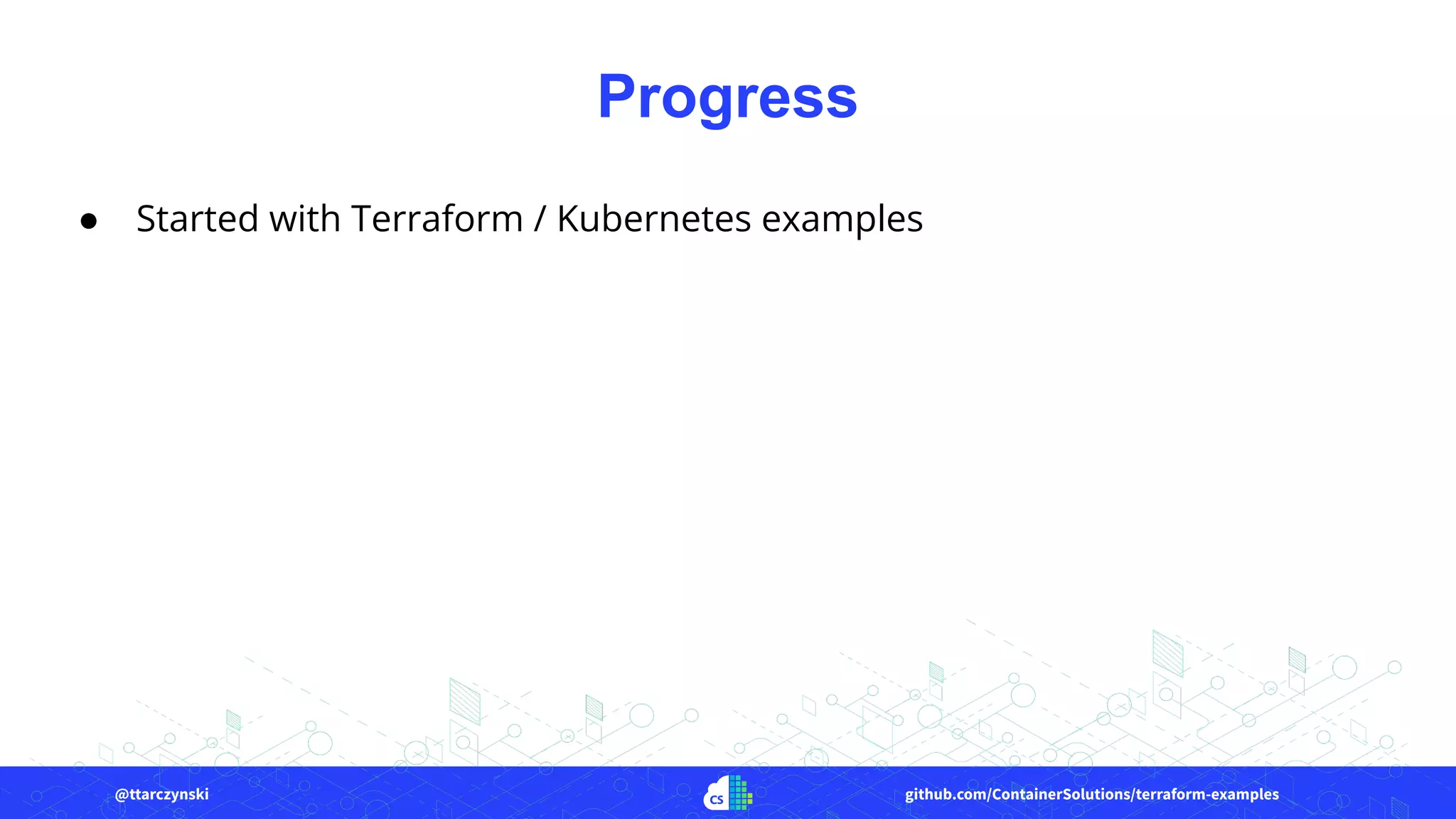 Progress

● Started with Terraform / Kubernetes examples

@ttarczynski

CS

github.com/ContainerSolutions/terraform-examples